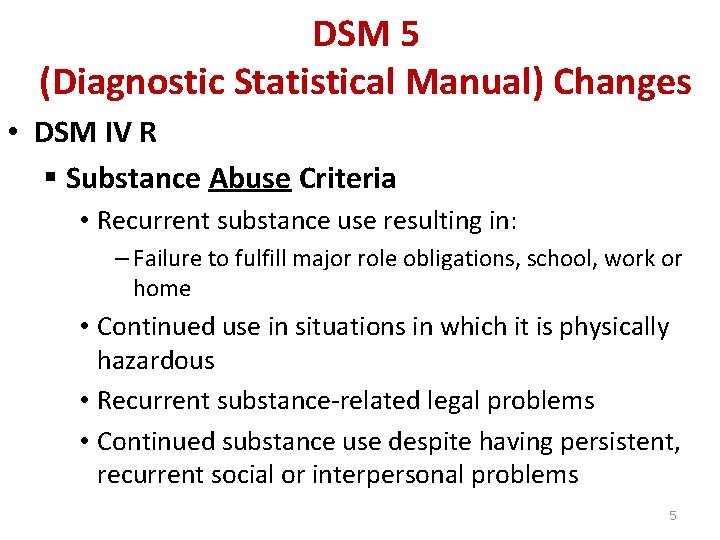 DSM 5
(Diagnostic Statistical Manual) Changes

• DSM IV R
▪ Substance Abuse Criteria
• Recurrent substance use resulting in:
– Failure to fulfill major role obligations, school, work or home
• Continued use in situations in which it is physically hazardous
• Recurrent substance-related legal problems
• Continued substance use despite having persistent, recurrent social or interpersonal problems

5